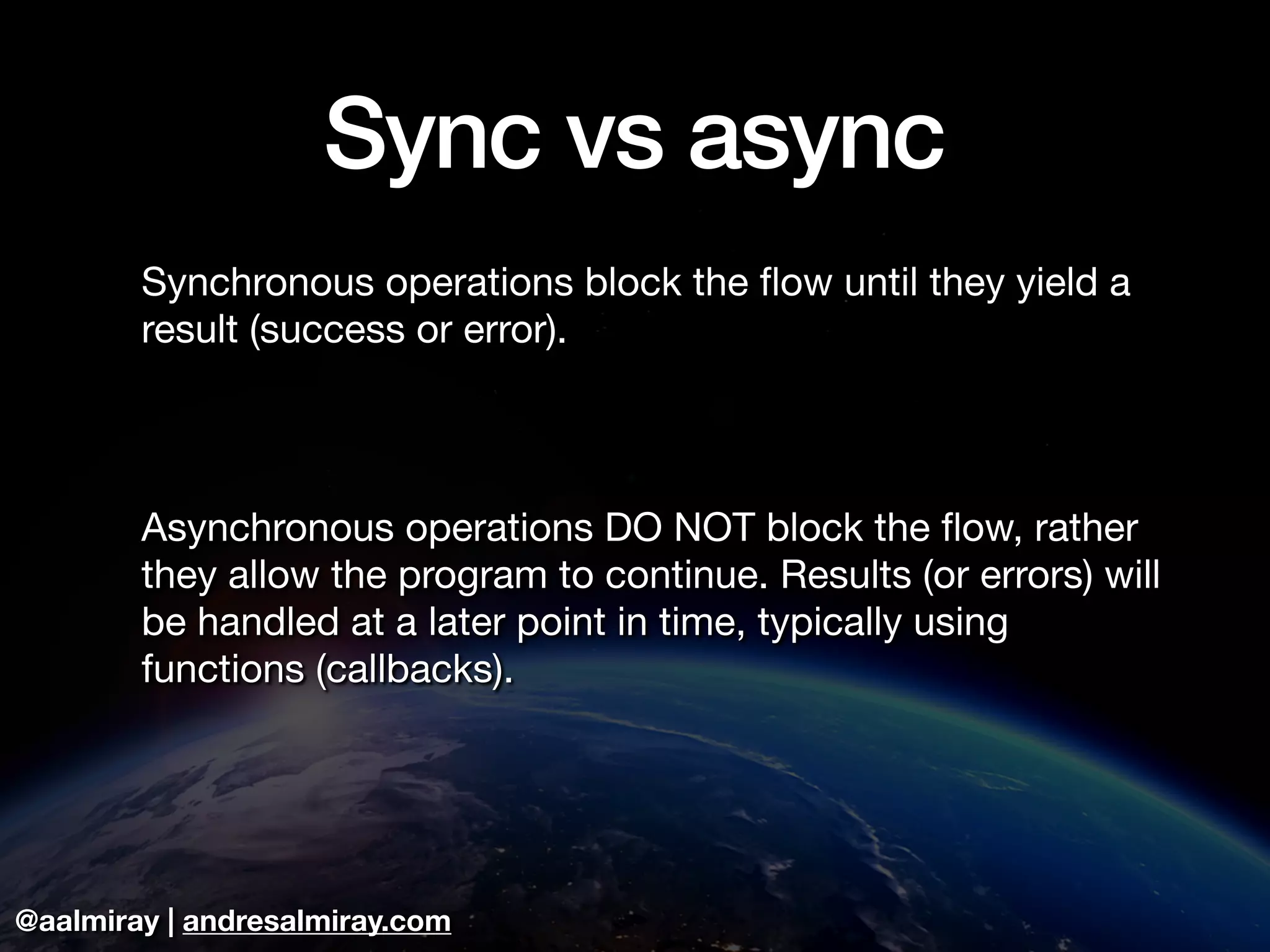 Sync vs async

Synchronous operations block the flow until they yield a result (success or error).

Asynchronous operations DO NOT block the flow, rather they allow the program to continue. Results (or errors) will be handled at a later point in time, typically using functions (callbacks).

@aalmiray | andresalmiray.com